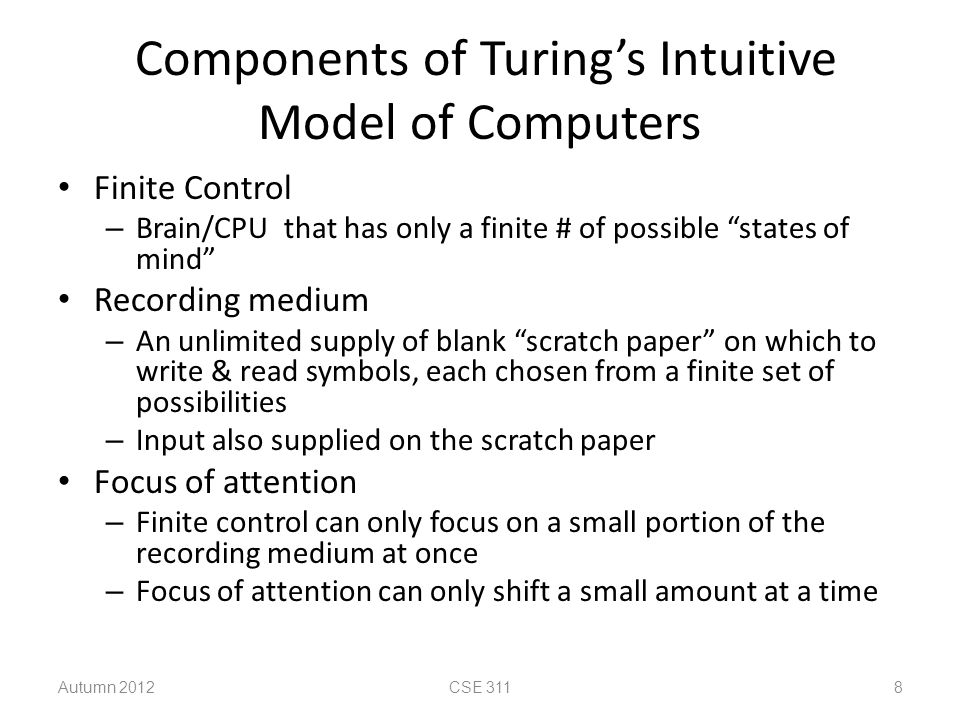 Components of Turing’s Intuitive Model of Computers

• Finite Control
– Brain/CPU that has only a finite # of possible “states of mind”
• Recording medium
– An unlimited supply of blank “scratch paper” on which to write & read symbols, each chosen from a finite set of possibilities
– Input also supplied on the scratch paper
• Focus of attention
– Finite control can only focus on a small portion of the recording medium at once
– Focus of attention can only shift a small amount at a time

Autumn 2012
CSE 311
8